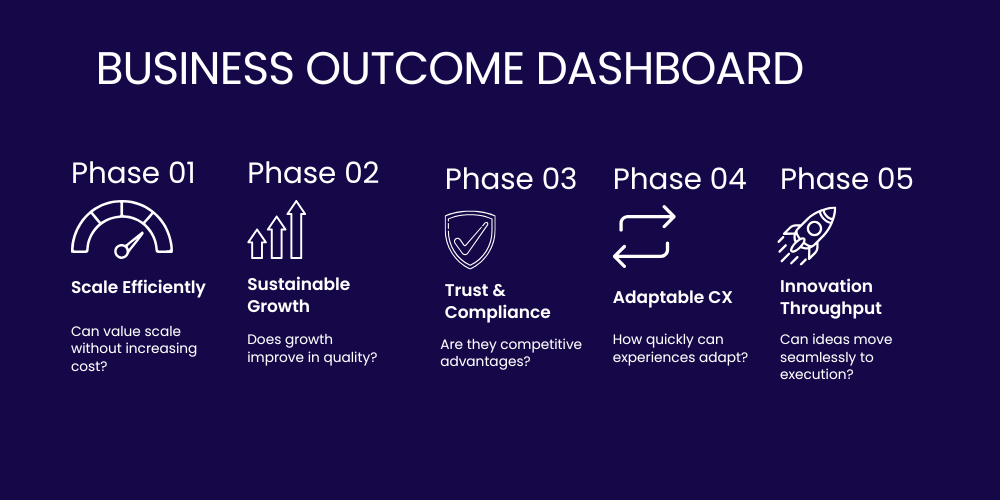 BUSINESS OUTCOME DASHBOARD

Phase 01

Scale Efficiently

Can value scale without increasing cost?

Phase 02

Sustainable Growth

Does growth improve in quality?

Phase 03

Trust & Compliance

Are they competitive advantages?

Phase 04

Adaptable CX

How quickly can experiences adapt?

Phase 05

Innovation Throughput

Can ideas move seamlessly to execution?